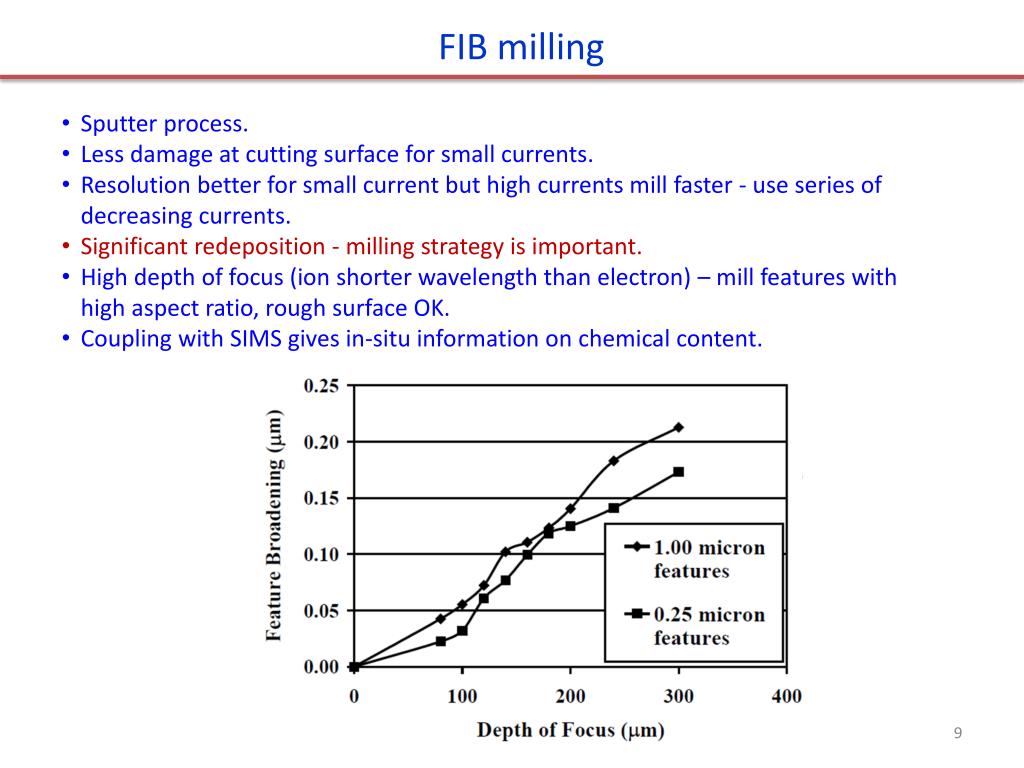 FIB milling

• Sputter process.
• Less damage at cutting surface for small currents.
• Resolution better for small current but high currents mill faster - use series of decreasing currents.
• Significant redeposition - milling strategy is important.
• High depth of focus (ion shorter wavelength than electron) – mill features with high aspect ratio, rough surface OK.
• Coupling with SIMS gives in-situ information on chemical content.

Feature Broadening (μm)

0.25
0.20
0.15
0.10
0.05
0.00

0
100
200
300
400

Depth of Focus (μm)

1.00 micron features
0.25 micron features

9